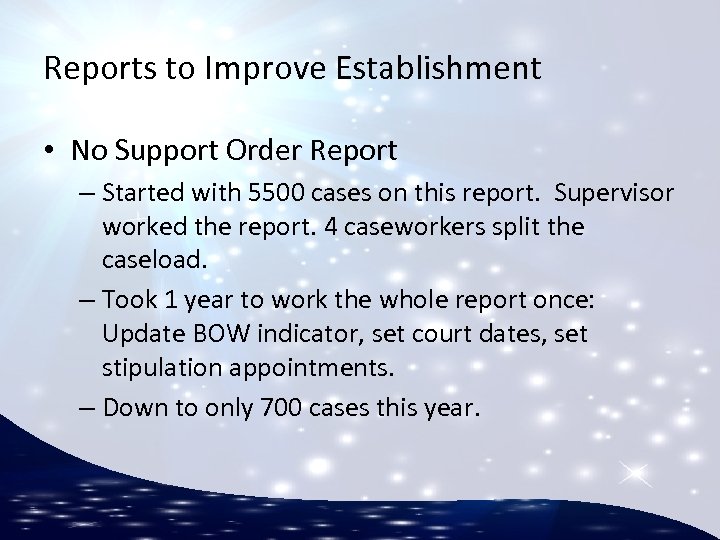 Reports to Improve Establishment

• No Support Order Report
  – Started with 5500 cases on this report. Supervisor worked the report. 4 caseworkers split the caseload.
  – Took 1 year to work the whole report once: Update BOW indicator, set court dates, set stipulation appointments.
  – Down to only 700 cases this year.